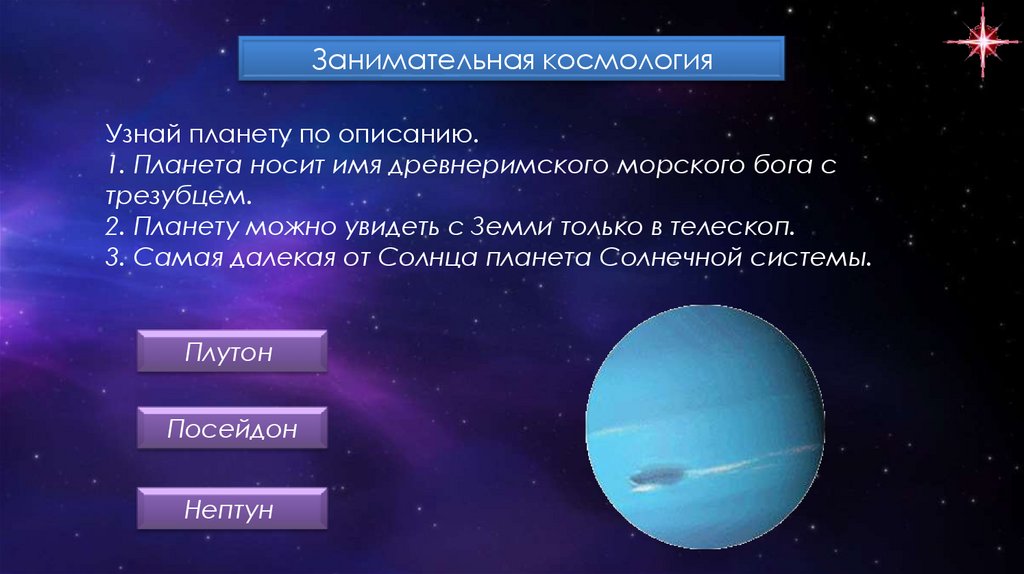 Занимательная космология

Узнай планету по описанию.
1. Планета носит имя древнеримского морского бога с трезубцем.
2. Планету можно увидеть с Земли только в телескоп.
3. Самая далекая от Солнца планета Солнечной системы.

Плутон

Посейдон

Нептун